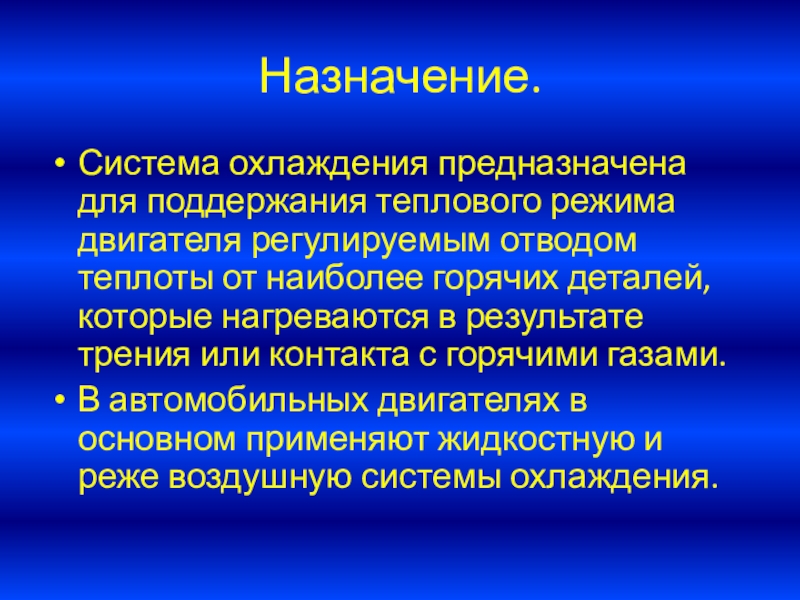 Назначение.

• Система охлаждения предназначена для поддержания теплового режима двигателя регулируемым отводом теплоты от наиболее горячих деталей, которые нагреваются в результате трения или контакта с горячими газами.

• В автомобильных двигателях в основном применяют жидкостную и реже воздушную системы охлаждения.